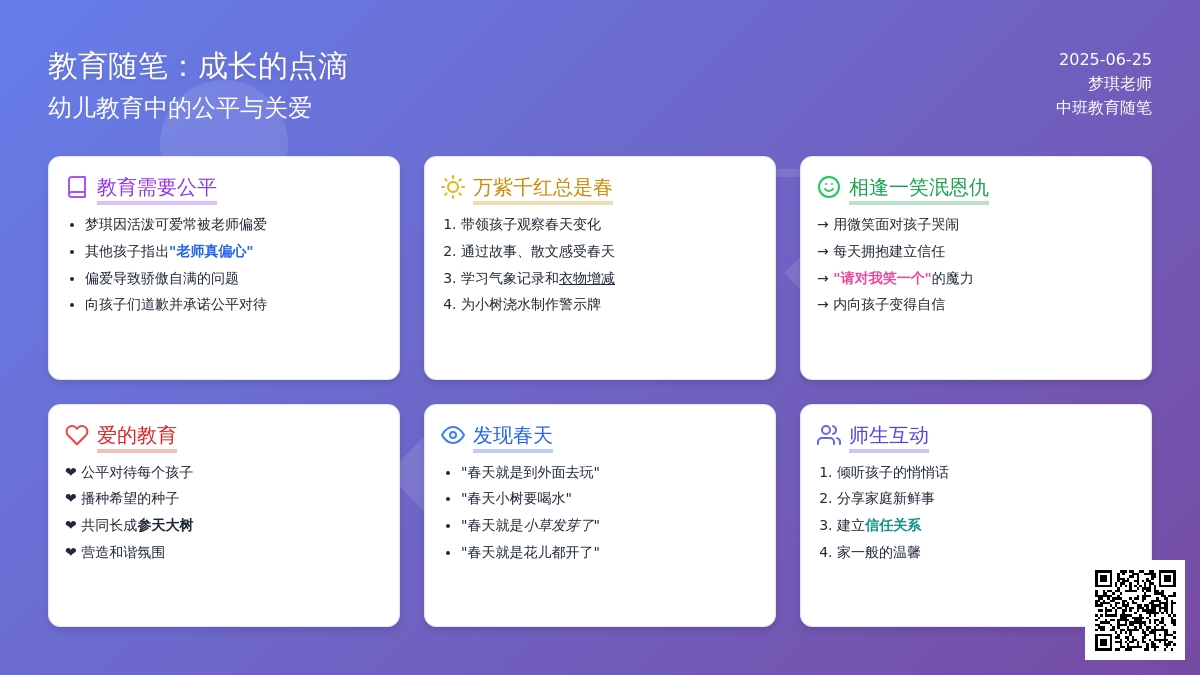 教育随笔：成长的点滴
幼儿教育中的公平与关爱

2025-06-25
梦琪老师
中班教育随笔

教育需要公平
- 梦琪因活泼可爱常被老师偏爱
- 其他孩子指出"老师真偏心"
- 偏爱导致骄傲自满的问题
- 向孩子们道歉并承诺公平对待

万紫千红总是春
1. 带领孩子观察春天变化
2. 通过故事、散文感受春天
3. 学习气象记录和衣物增减
4. 为小树浇水制作警示牌

相逢一笑泯恩仇
→ 用微笑面对孩子哭闹
→ 每天拥抱建立信任
→ "请对我笑一个"的魔力
→ 内向孩子变得自信

爱的教育
❤ 公平对待每个孩子
❤ 播种希望的种子
❤ 共同长成参天大树
❤ 营造和谐氛围

发现春天
- "春天就是到外面去玩"
- "春天小树要喝水"
- "春天就是小草发芽了"
- "春天就是花儿都开了"

师生互动
1. 倾听孩子的悄悄话
2. 分享家庭新鲜事
3. 建立信任关系
4. 家一般的温馨